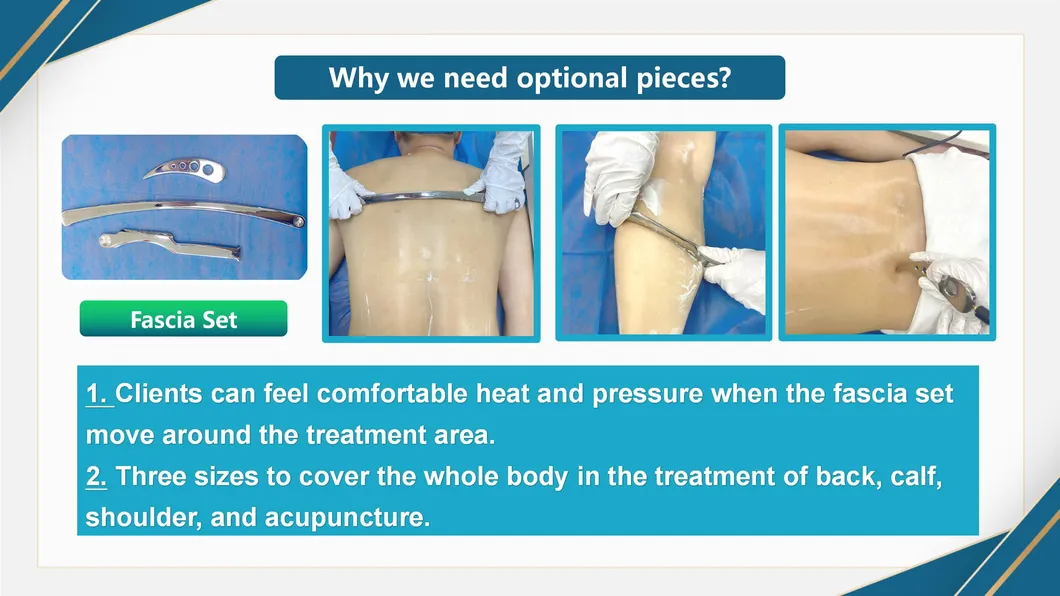 Why we need optional pieces?

Fascia Set

1. Clients can feel comfortable heat and pressure when the fascia set move around the treatment area.
2. Three sizes to cover the whole body in the treatment of back, calf, shoulder, and acupuncture.